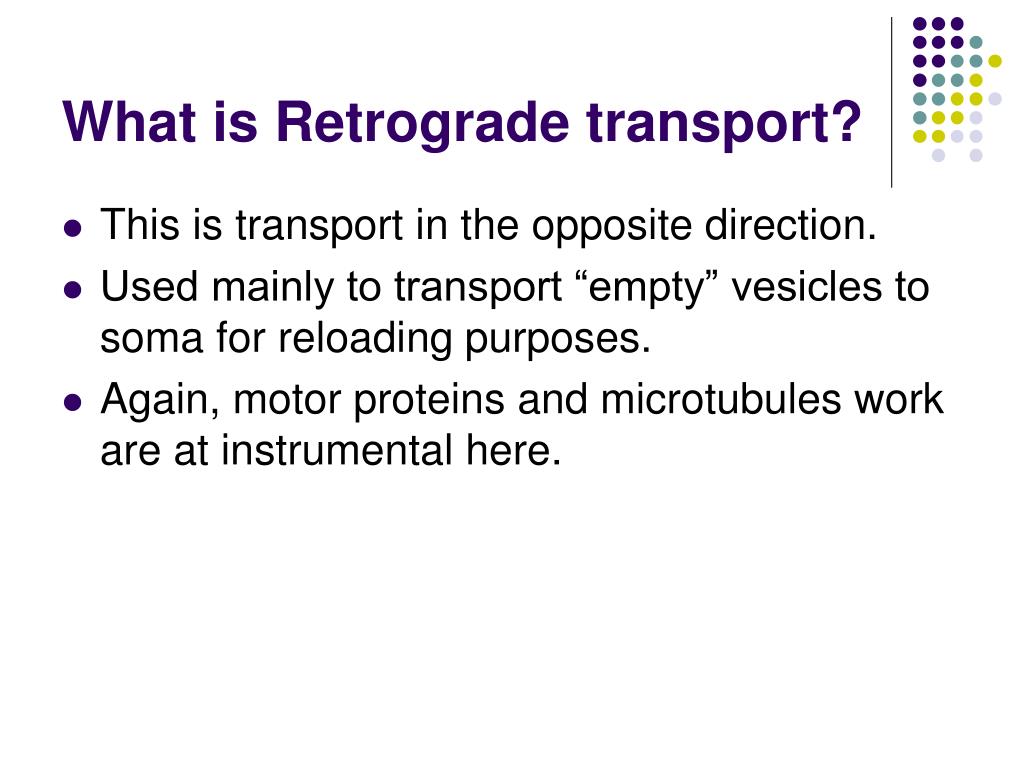 What is Retrograde transport?

- This is transport in the opposite direction.
- Used mainly to transport “empty” vesicles to soma for reloading purposes.
- Again, motor proteins and microtubules work are at instrumental here.